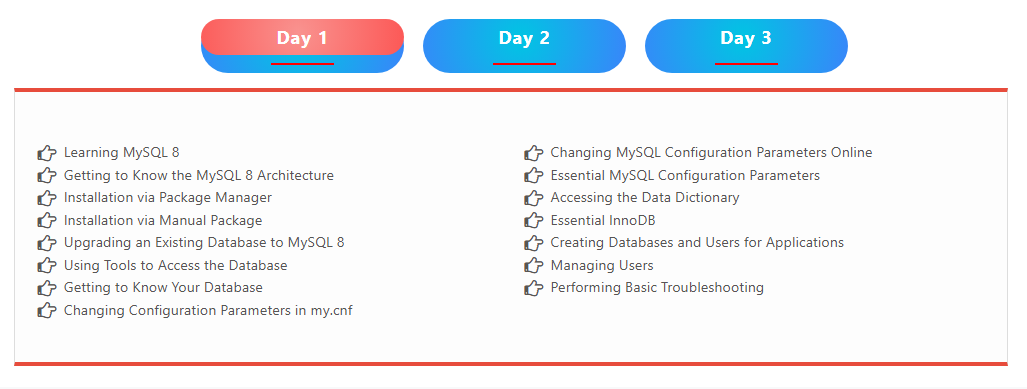 Day 1 Day 2 Day 3

Learning MySQL 8
Getting to Know the MySQL 8 Architecture
Installation via Package Manager
Installation via Manual Package
Upgrading an Existing Database to MySQL 8
Using Tools to Access the Database
Getting to Know Your Database
Changing Configuration Parameters in my.cnf

Changing MySQL Configuration Parameters Online
Essential MySQL Configuration Parameters
Accessing the Data Dictionary
Essential InnoDB
Creating Databases and Users for Applications
Managing Users
Performing Basic Troubleshooting